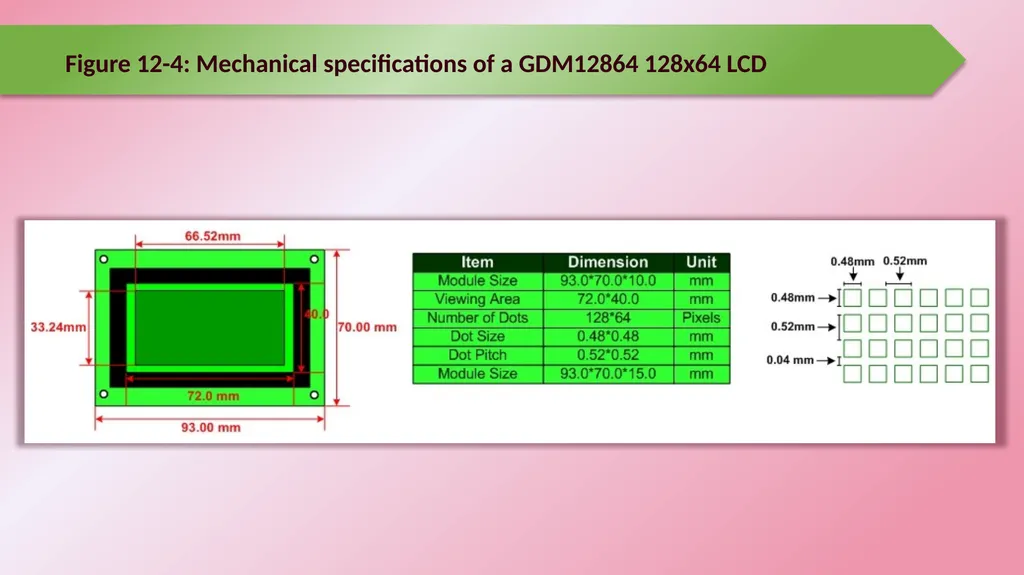 Figure 12-4: Mechanical specifications of a GDM12864 128x64 LCD

66.52mm

33.24mm

40.0

70.00 mm

72.0 mm

93.00 mm

| Item | Dimension | Unit |
|---|---|---|
| Module Size | 93.0*70.0*10.0 | mm |
| Viewing Area | 72.0*40.0 | mm |
| Number of Dots | 128*64 | Pixels |
| Dot Size | 0.48*0.48 | mm |
| Dot Pitch | 0.52*0.52 | mm |
| Module Size | 93.0*70.0*15.0 | mm |

0.48mm 0.52mm

0.48mm

0.52mm

0.04 mm